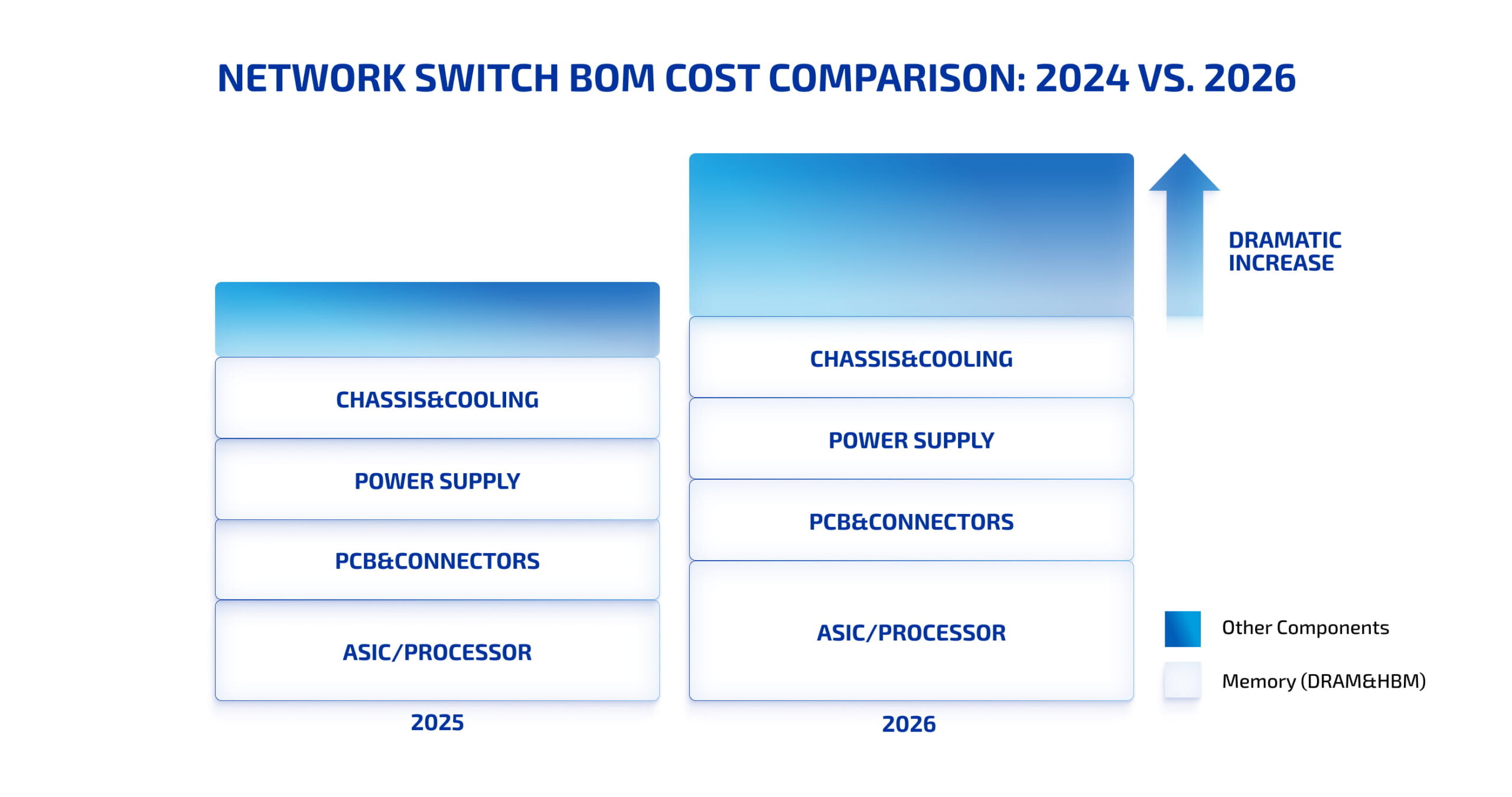 NETWORK SWITCH BOM COST COMPARISON: 2024 VS. 2026

CHASSIS&COOLING

POWER SUPPLY

PCB&CONNECTORS

ASIC/PROCESSOR

2025

CHASSIS&COOLING

POWER SUPPLY

PCB&CONNECTORS

ASIC/PROCESSOR

2026

DRAMATIC INCREASE

Other Components

Memory (DRAM&HBM)